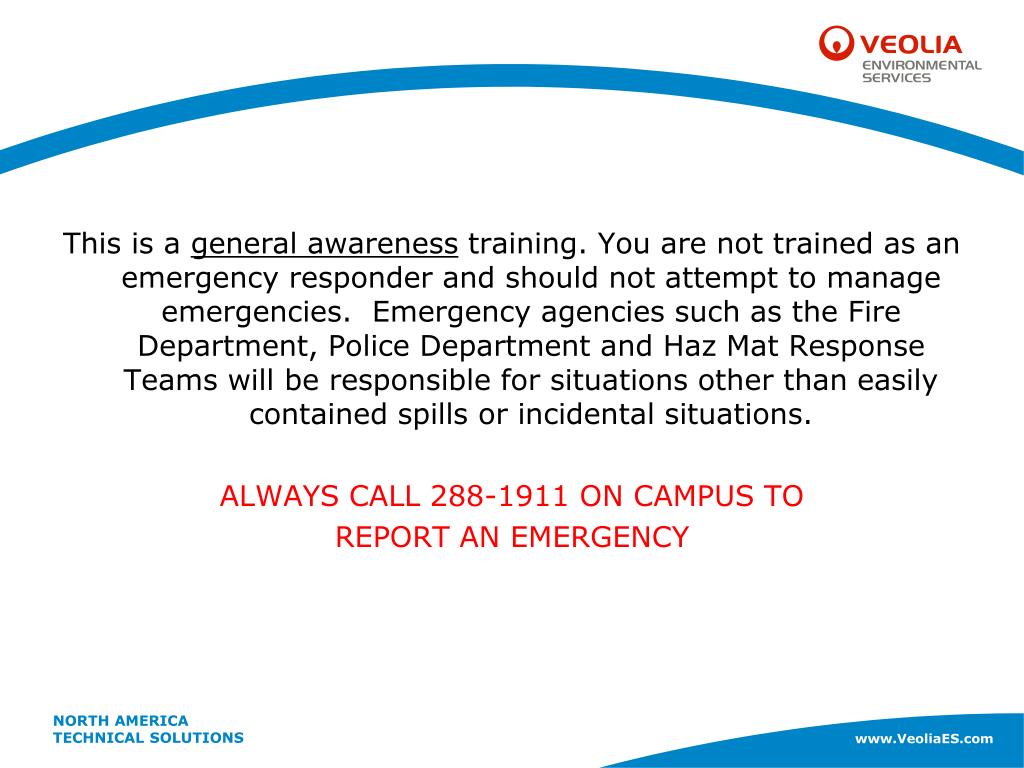 VEOLIA
ENVIRONMENTAL
SERVICES

This is a general awareness training. You are not trained as an emergency responder and should not attempt to manage emergencies. Emergency agencies such as the Fire Department, Police Department and Haz Mat Response Teams will be responsible for situations other than easily contained spills or incidental situations.

ALWAYS CALL 288-1911 ON CAMPUS TO REPORT AN EMERGENCY

NORTH AMERICA
TECHNICAL SOLUTIONS

www.VeoliaES.com